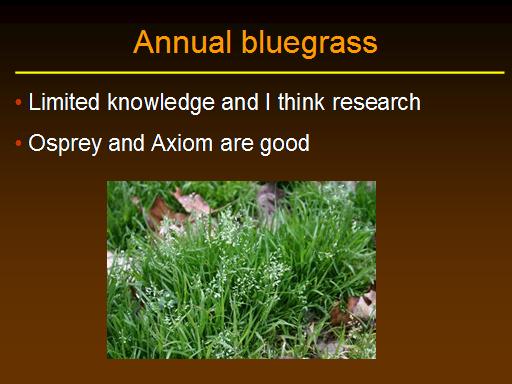 Annual bluegrass

• Limited knowledge and I think research
• Osprey and Axiom are good